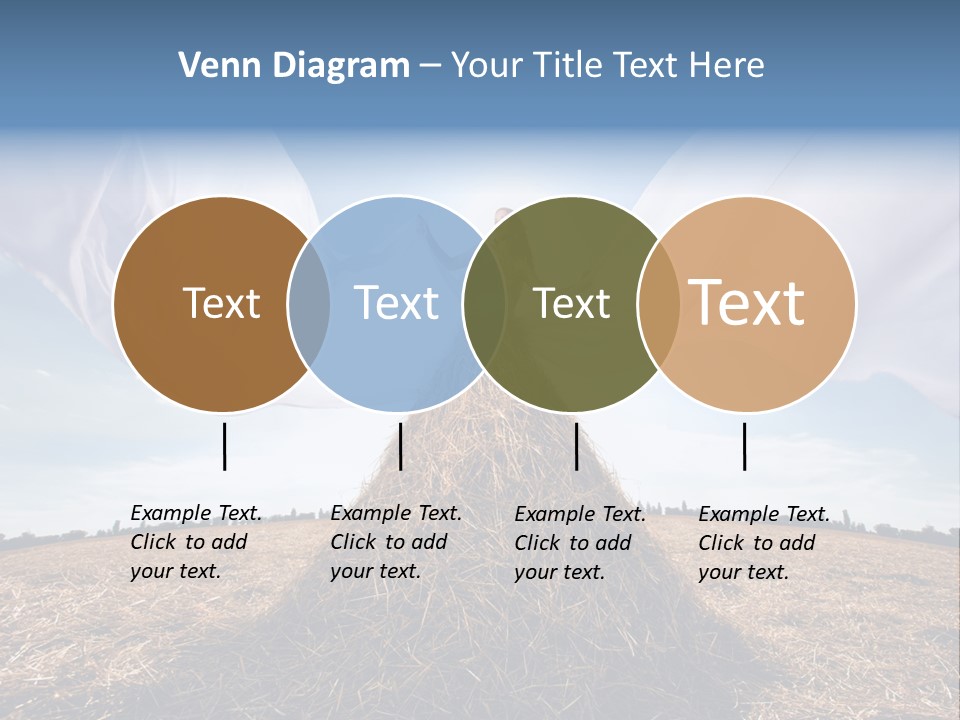 Venn Diagram – Your Title Text Here

Text

Text

Text

Text

Example Text. Click to add your text.

Example Text. Click to add your text.

Example Text. Click to add your text.

Example Text. Click to add your text.